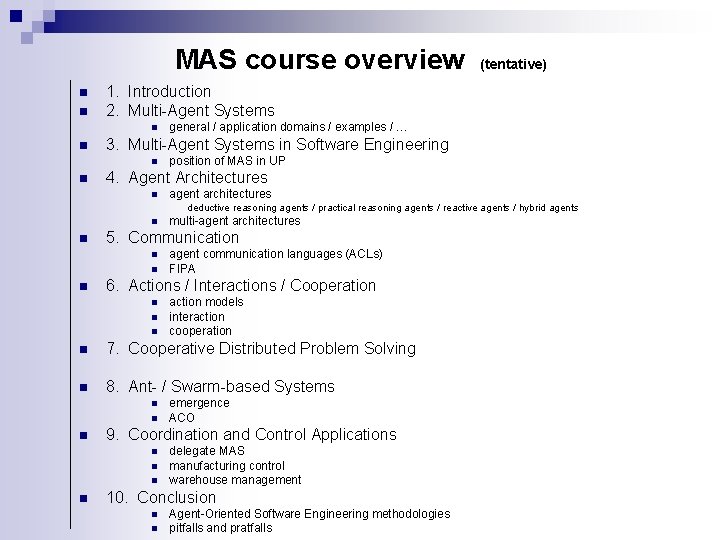 MAS course overview (tentative)

- 1. Introduction
- 2. Multi-Agent Systems
  - general / application domains / examples / …
- 3. Multi-Agent Systems in Software Engineering
  - position of MAS in UP
- 4. Agent Architectures
  - agent architectures
    deductive reasoning agents / practical reasoning agents / reactive agents / hybrid agents
  - multi-agent architectures
- 5. Communication
  - agent communication languages (ACLs)
  - FIPA
- 6. Actions / Interactions / Cooperation
  - action models
  - interaction
  - cooperation
- 7. Cooperative Distributed Problem Solving
- 8. Ant- / Swarm-based Systems
  - emergence
  - ACO
- 9. Coordination and Control Applications
  - delegate MAS
  - manufacturing control
  - warehouse management
- 10. Conclusion
  - Agent-Oriented Software Engineering methodologies
  - pitfalls and pratfalls